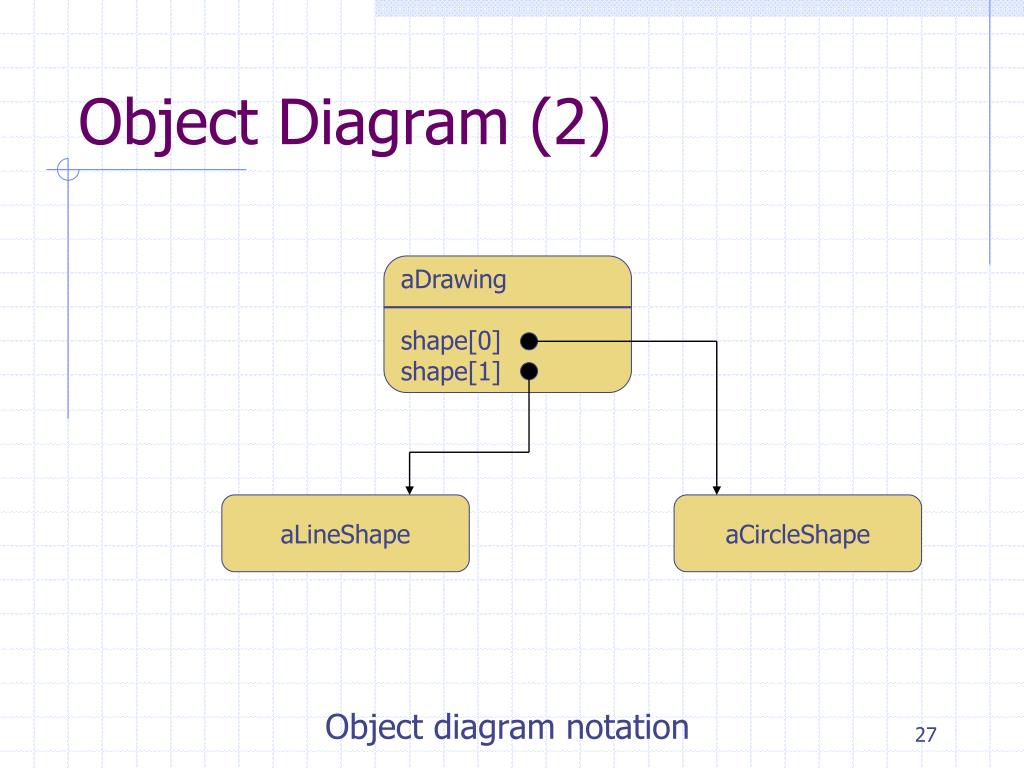 Object Diagram (2)

aDrawing

shape[0]
shape[1]

aLineShape

aCircleShape

Object diagram notation

27